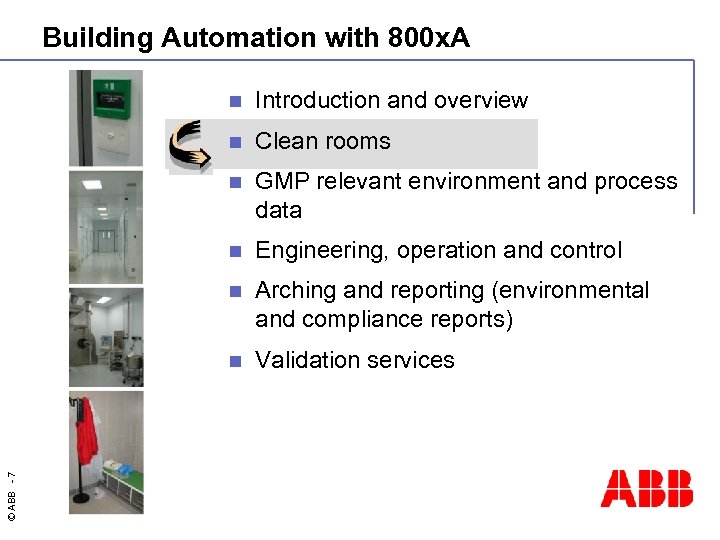 Building Automation with 800xA

- Introduction and overview
- Clean rooms
- GMP relevant environment and process data
- Engineering, operation and control
- Arching and reporting (environmental and compliance reports)
- Validation services

© ABB - 7

ABB